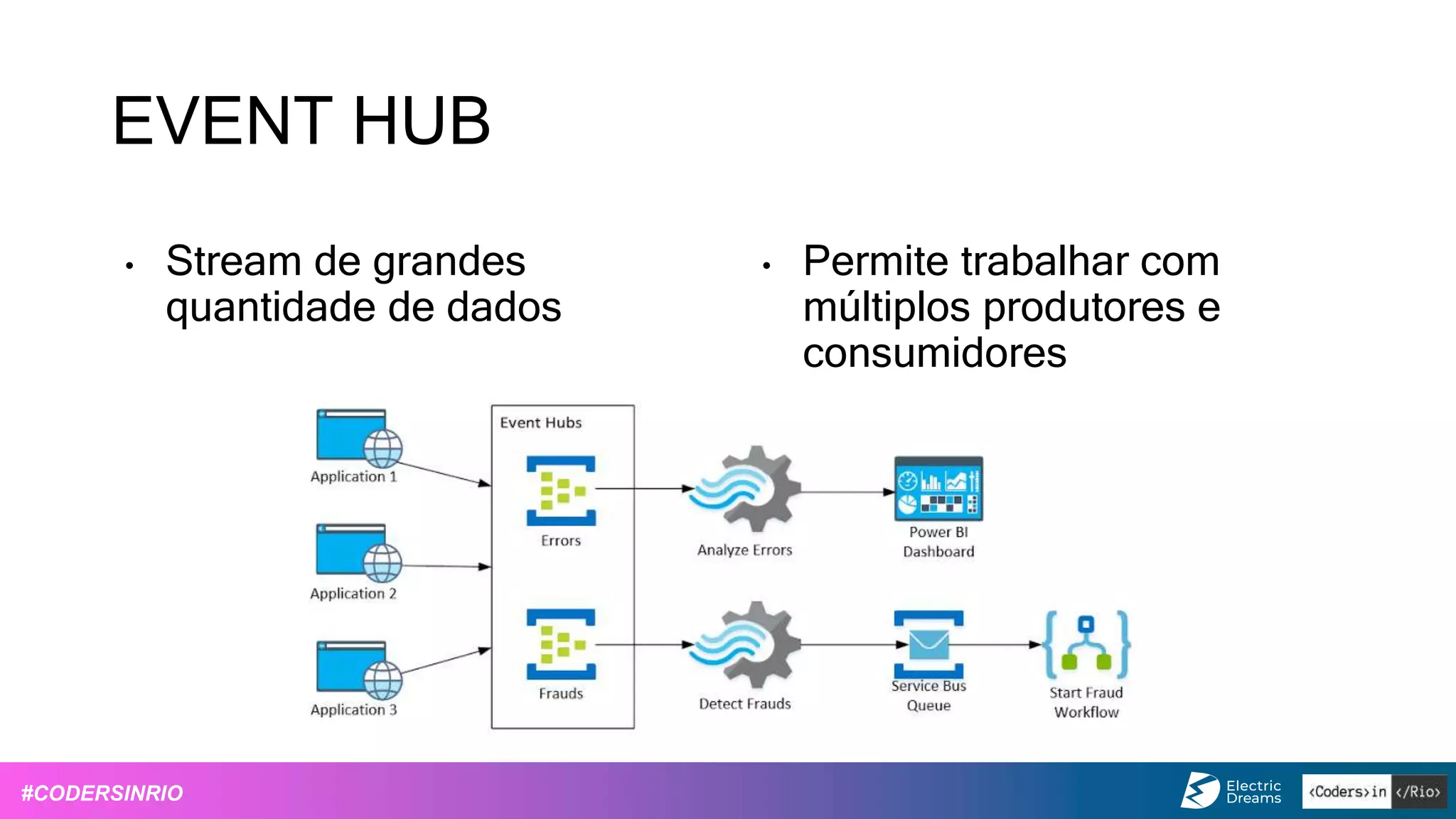 EVENT HUB

• Stream de grandes quantidade de dados

• Permite trabalhar com múltiplos produtores e consumidores

Application 1
Application 2
Application 3
Event Hubs
Errors
Frauds
Analyze Errors
Detect Frauds
Power BI Dashboard
Service Bus Queue
Start Fraud Workflow

#CODERSINRIO
Electric Dreams
<Coders>in </Rio>